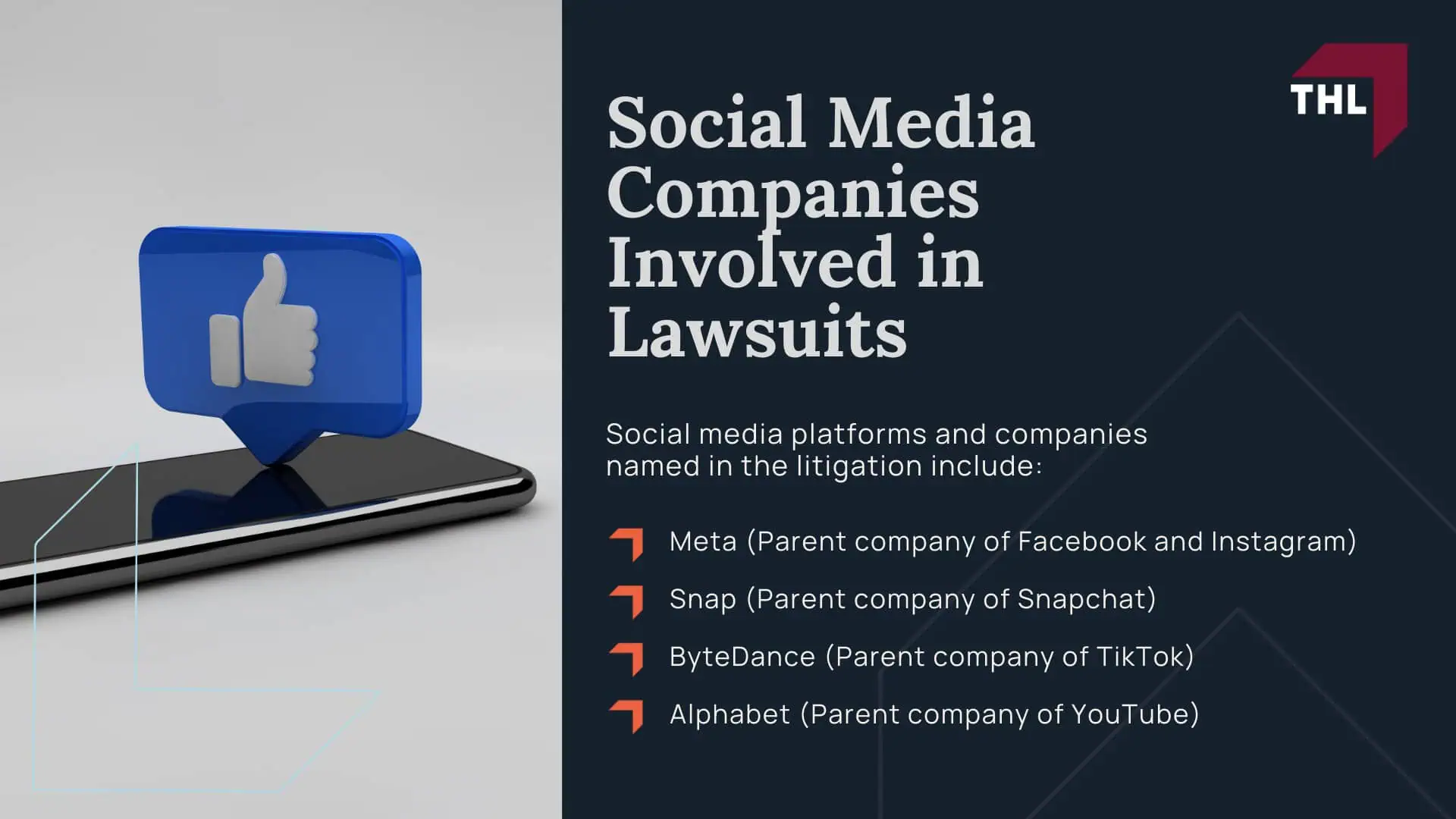 THL

Social Media Companies Involved in Lawsuits

Social media platforms and companies named in the litigation include:

Meta (Parent company of Facebook and Instagram)

Snap (Parent company of Snapchat)

ByteDance (Parent company of TikTok)

Alphabet (Parent company of YouTube)